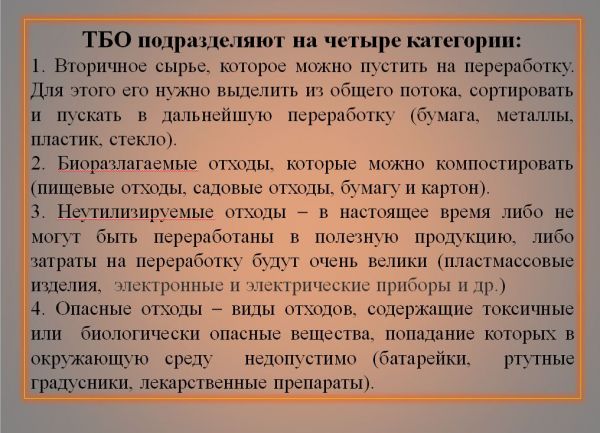 ТБО подразделяют на четыре категории:

1. Вторичное сырье, которое можно пустить на переработку. Для этого его нужно выделить из общего потока, сортировать и пускать в дальнейшую переработку (бумага, металлы, пластик, стекло).

2. Биоразлагаемые отходы, которые можно компостировать (пищевые отходы, садовые отходы, бумагу и картон).

3. Неутилизируемые отходы – в настоящее время либо не могут быть переработаны в полезную продукцию, либо затраты на переработку будут очень велики (пластмассовые изделия, электронные и электрические приборы и др.)

4. Опасные отходы – виды отходов, содержащие токсичные или биологически опасные вещества, попадание которых в окружающую среду недопустимо (батарейки, ртутные градусники, лекарственные препараты).